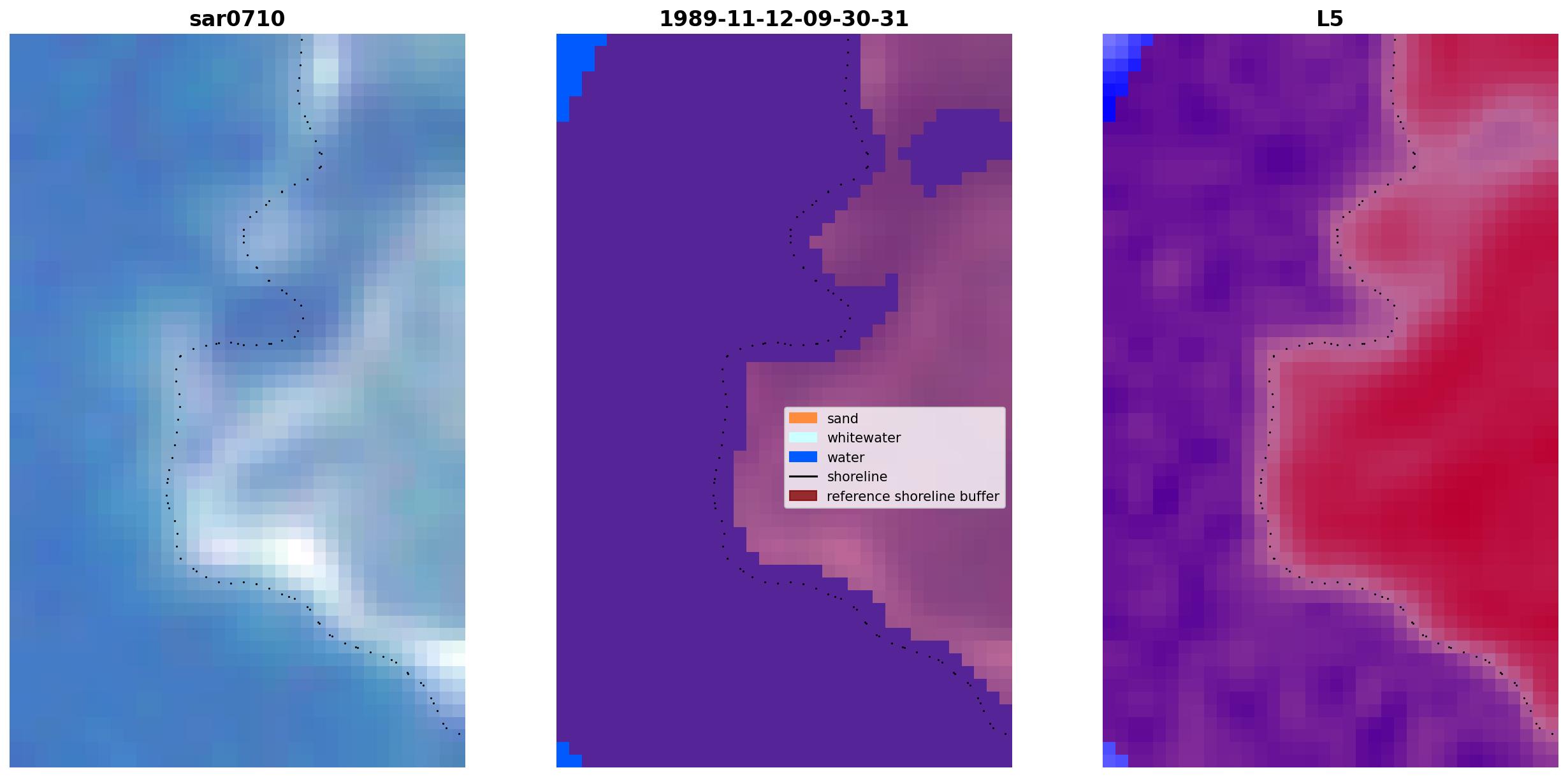 sar0710

1989-11-12-09-30-31

sand
whitewater
water
shoreline
reference shoreline buffer

L5